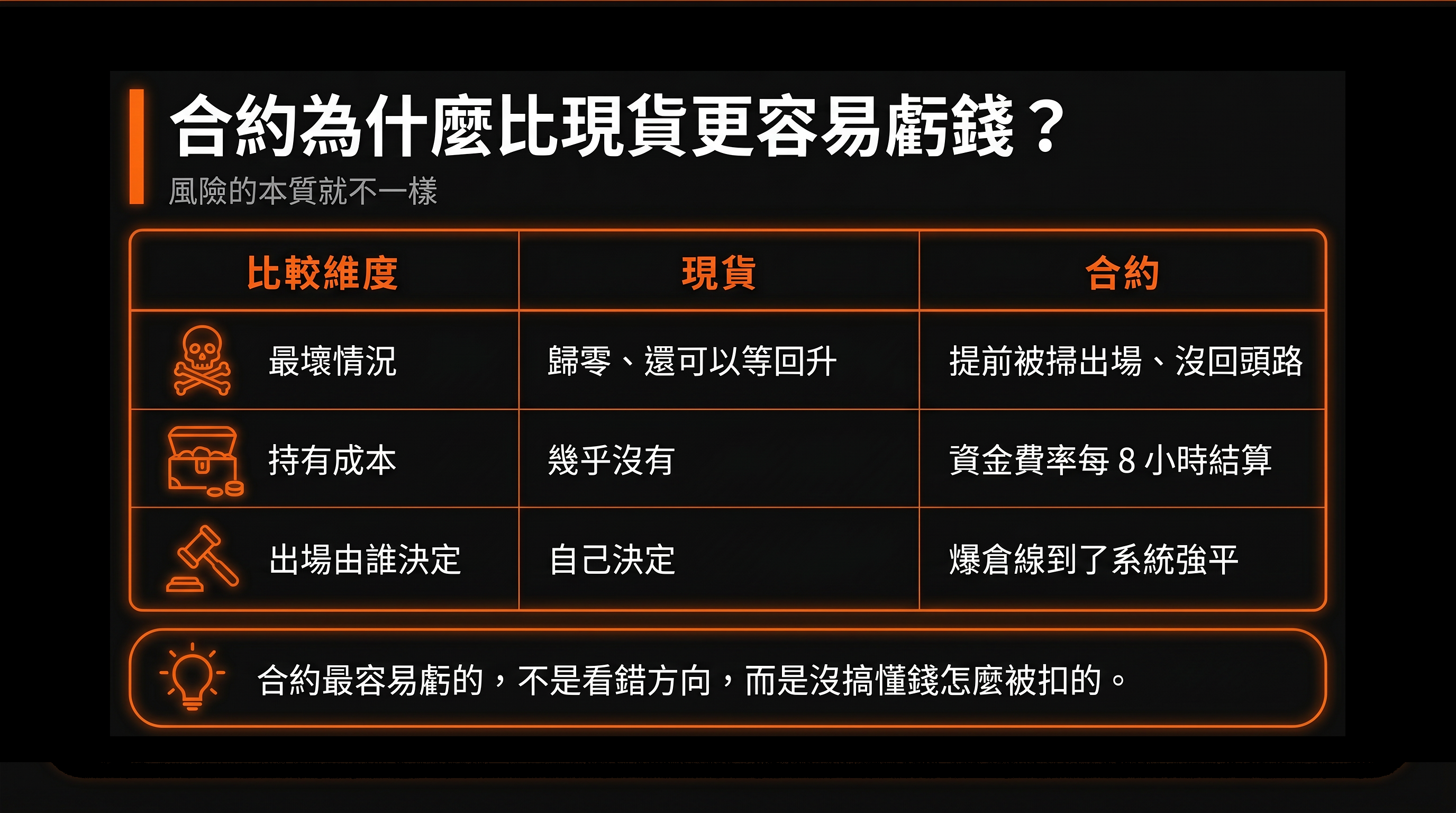 合約為什麼比現貨更容易虧錢？
風險的本質就不一樣

| 比較維度 | 現貨 | 合約 |
|---|---|---|
| 最壞情況 | 歸零、還可以等回升 | 提前被掃出場、沒回頭路 |
| 持有成本 | 幾乎沒有 | 資金費率每 8 小時結算 |
| 出場由誰決定 | 自己決定 | 爆倉線到了系統強平 |

合約最容易虧的，不是看錯方向，而是沒搞懂錢怎麼被扣的。